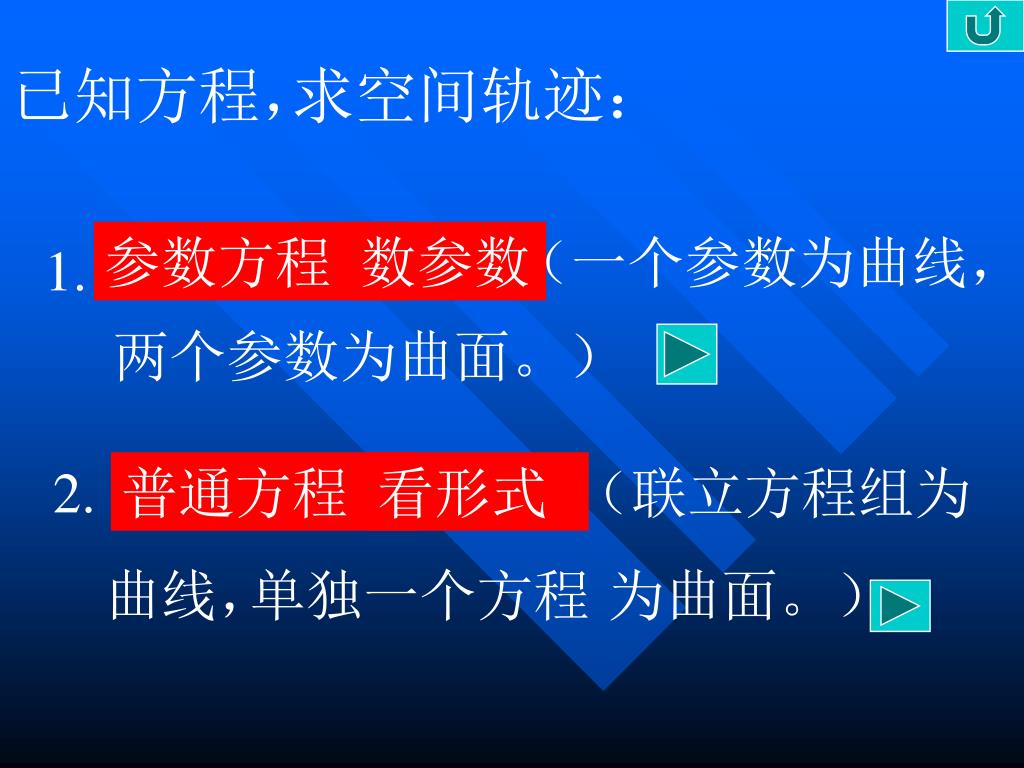 已知方程,求空间轨迹:

1. 参数方程 数参数（一个参数为曲线，两个参数为曲面。）

2. 普通方程 看形式 （联立方程组为曲线,单独一个方程 为曲面。）